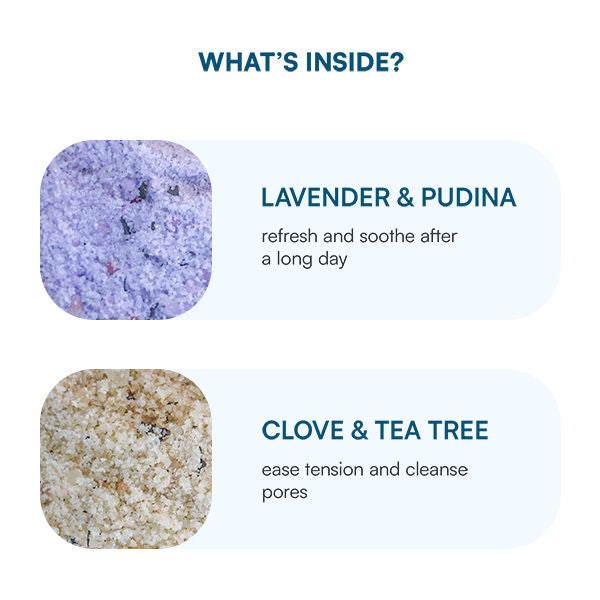 WHAT'S INSIDE?

LAVENDER & PUDINA

refresh and soothe after a long day

CLOVE & TEA TREE

ease tension and cleanse pores